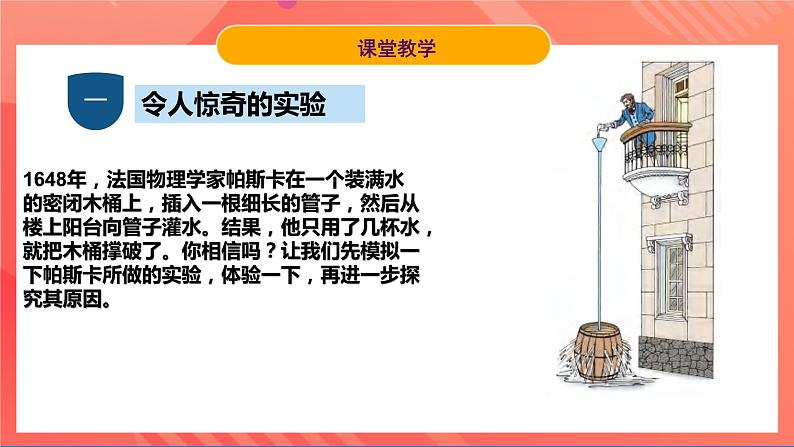 课堂教学

一

令人惊奇的实验

1648年，法国物理学家帕斯卡在一个装满水的密闭木桶上，插入一根细长的管子，然后从楼上阳台向管子灌水。结果，他只用了几杯水，就把木桶撑破了。你相信吗？让我们先模拟一下帕斯卡所做的实验，体验一下，再进一步探究其原因。